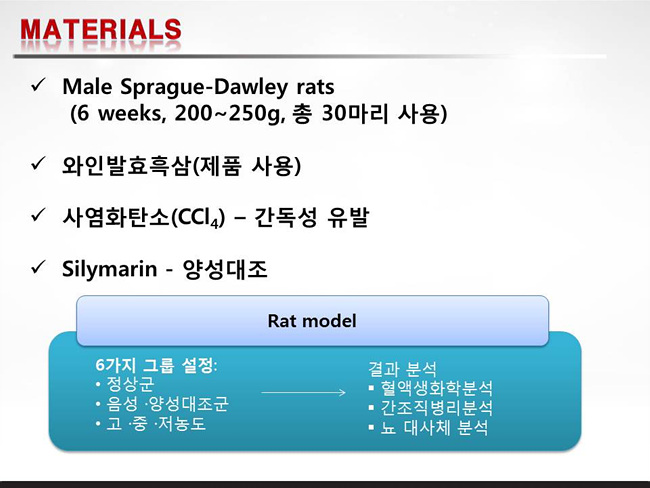 MATERIALS

✓ Male Sprague-Dawley rats
(6 weeks, 200~250g, 총 30마리 사용)

✓ 와인발효흑삼(제품 사용)

✓ 사염화탄소($CCl_4$) – 간독성 유발

✓ Silymarin - 양성대조

Rat model

6가지 그룹 설정:
• 정상군
• 음성 ·양성대조군
• 고 ·중 ·저농도

결과 분석
▪ 혈액생화학분석
▪ 간조직병리분석
▪ 뇨 대사체 분석